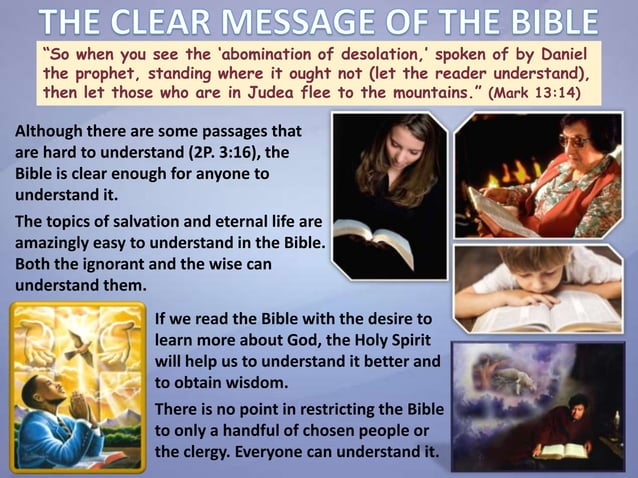 THE CLEAR MESSAGE OF THE BIBLE

"So when you see the 'abomination of desolation,' spoken of by Daniel the prophet, standing where it ought not (let the reader understand), then let those who are in Judea flee to the mountains." (Mark 13:14)

Although there are some passages that are hard to understand (2P. 3:16), the Bible is clear enough for anyone to understand it.

The topics of salvation and eternal life are amazingly easy to understand in the Bible. Both the ignorant and the wise can understand them.

If we read the Bible with the desire to learn more about God, the Holy Spirit will help us to understand it better and to obtain wisdom.

There is no point in restricting the Bible to only a handful of chosen people or the clergy. Everyone can understand it.